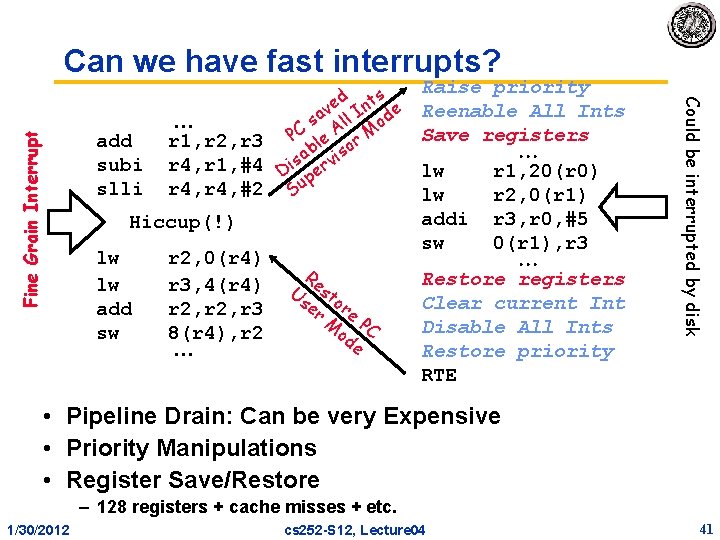 Can we have fast interrupts?

Fine Grain Interrupt

...
add r1,r2,r3
subi r4,r1,#4
slli r4,r4,#2

Hiccup(!)

lw r2,0(r4)
lw r3,4(r4)
add r2,r2,r3
sw 8(r4),r2
...

PC saved
Disable All Ints
Supervisor Mode

Restore PC
User Mode

Raise priority
Reenable All Ints
Save registers
...
lw r1,20(r0)
lw r2,0(r1)
addi r3,r0,#5
sw 0(r1),r3
...
Restore registers
Clear current Int
Disable All Ints
Restore priority
RTE

Could be interrupted by disk

• Pipeline Drain: Can be very Expensive
• Priority Manipulations
• Register Save/Restore
– 128 registers + cache misses + etc.

1/30/2012 cs252-S12, Lecture04 41